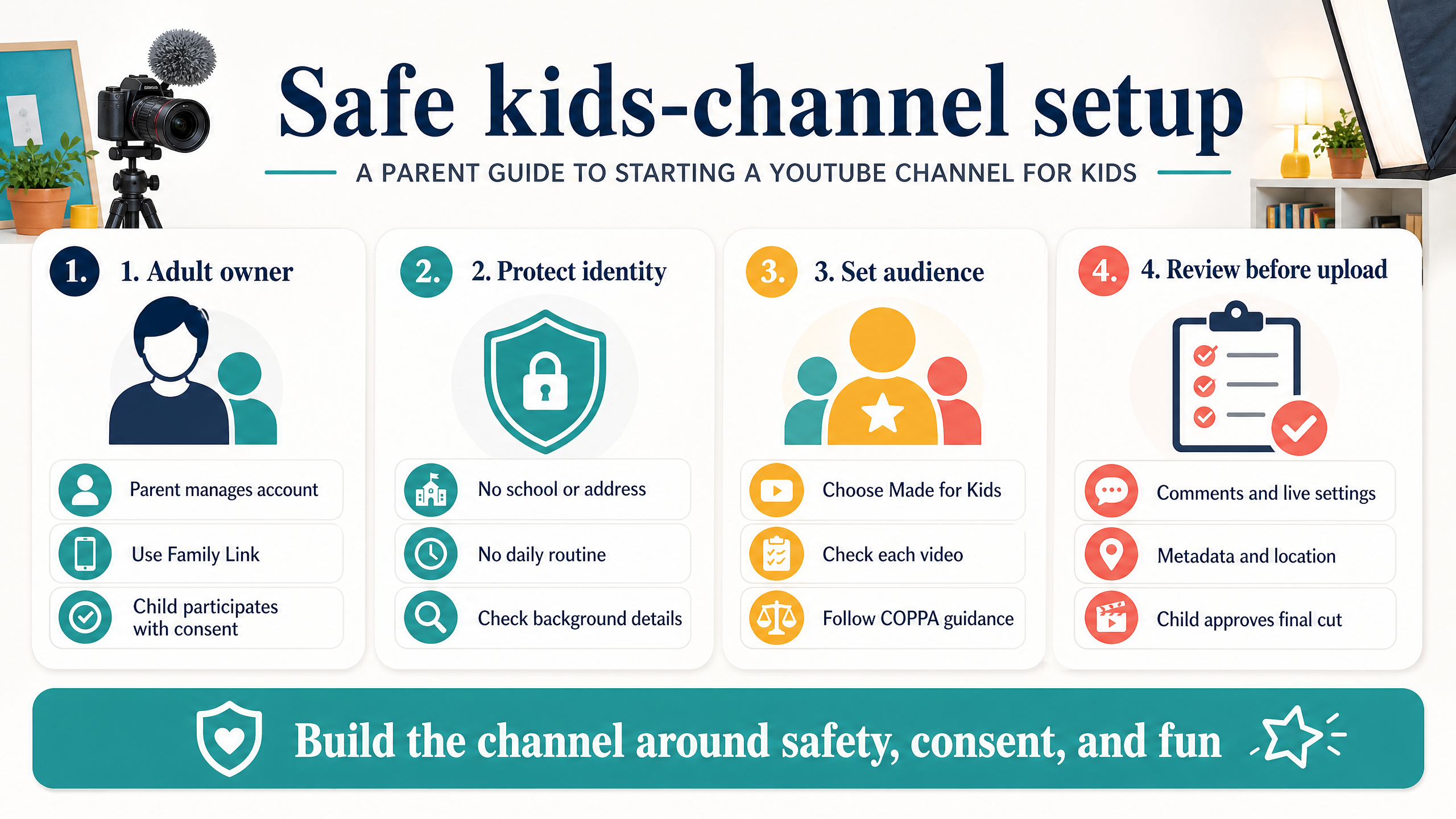 Safe kids-channel setup

A PARENT GUIDE TO STARTING A YOUTUBE CHANNEL FOR KIDS

1. 1. Adult owner

Parent manages account

Use Family Link

Child participates with consent

2. 2. Protect identity

No school or address

No daily routine

Check background details

3. 3. Set audience

Choose Made for Kids

Check each video

Follow COPPA guidance

4. 4. Review before upload

Comments and live settings

Metadata and location

Child approves final cut

Build the channel around safety, consent, and fun